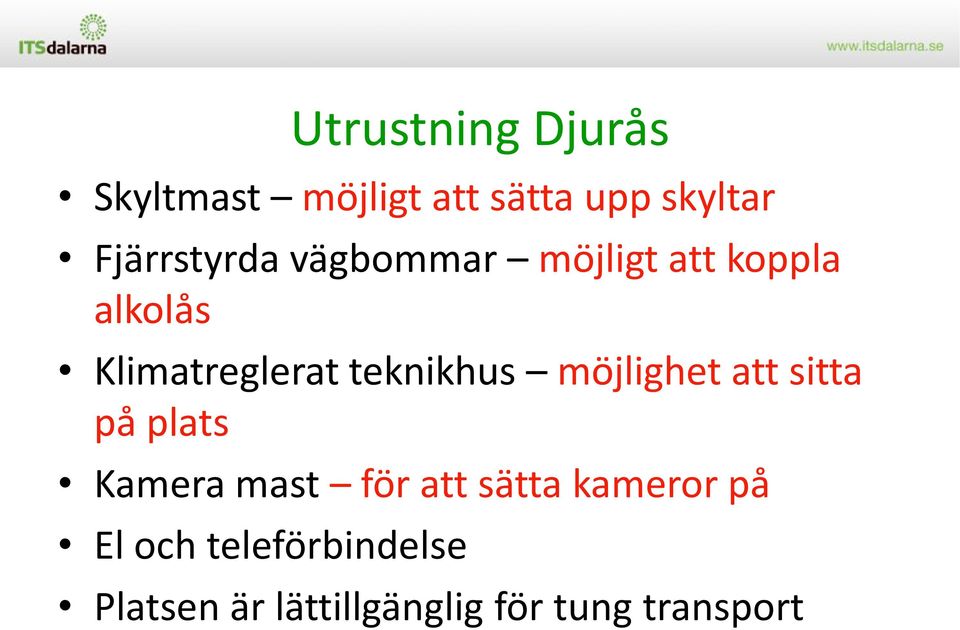 ITSdalarna

www.itsdalarna.se

Utrustning Djurås

• Skyltmast – möjligt att sätta upp skyltar
• Fjärrstyrda vägbommar – möjligt att koppla alkolås
• Klimatreglerat teknikhus – möjlighet att sitta på plats
• Kamera mast – för att sätta kameror på
• El och teleförbindelse
• Platsen är lättillgänglig för tung transport